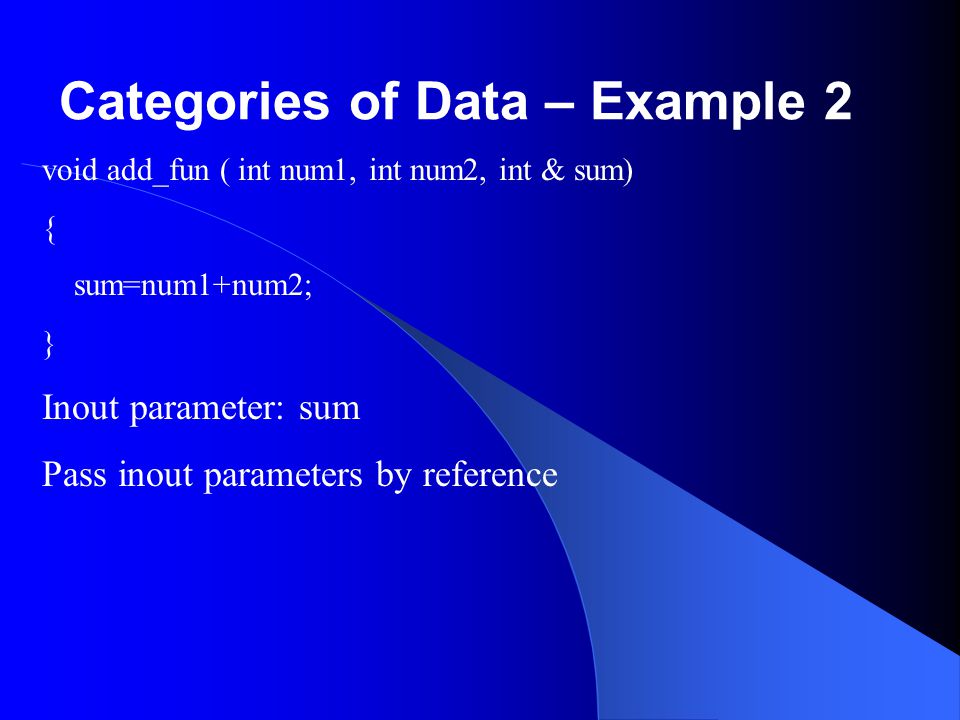 Categories of Data – Example 2

void add_fun ( int num1, int num2, int & sum)

{

sum=num1+num2;

}

Inout parameter: sum

Pass inout parameters by reference